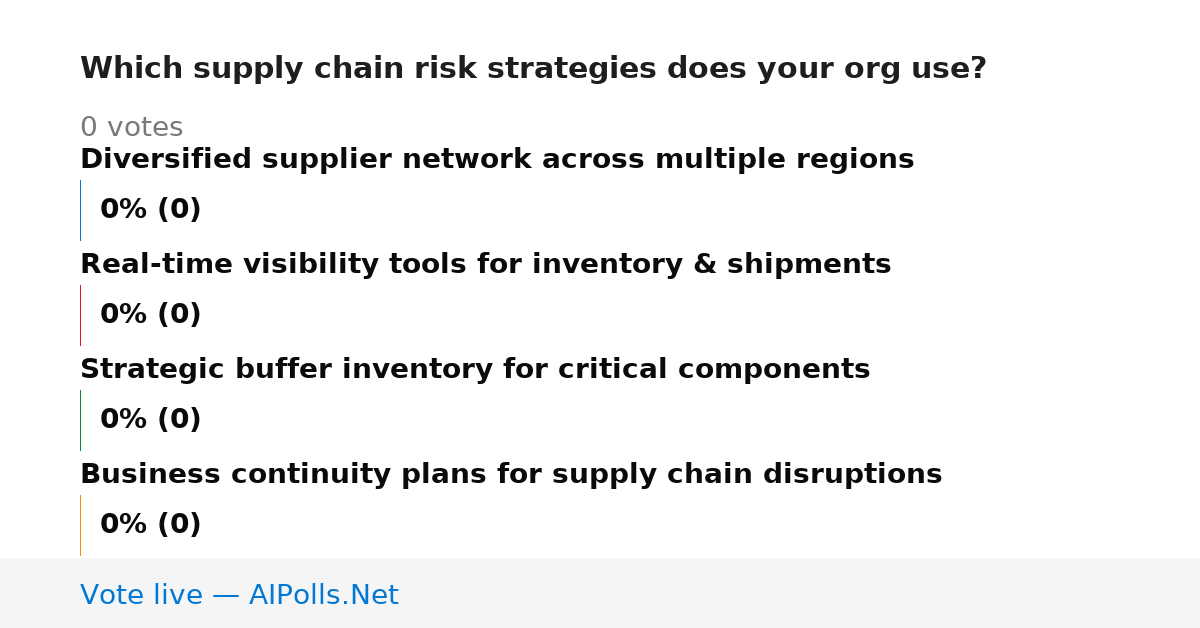 Which supply chain risk strategies does your org use?

0 votes

Diversified supplier network across multiple regions

0% (0)

Real-time visibility tools for inventory & shipments

0% (0)

Strategic buffer inventory for critical components

0% (0)

Business continuity plans for supply chain disruptions

0% (0)

Vote live — AIPolls.Net